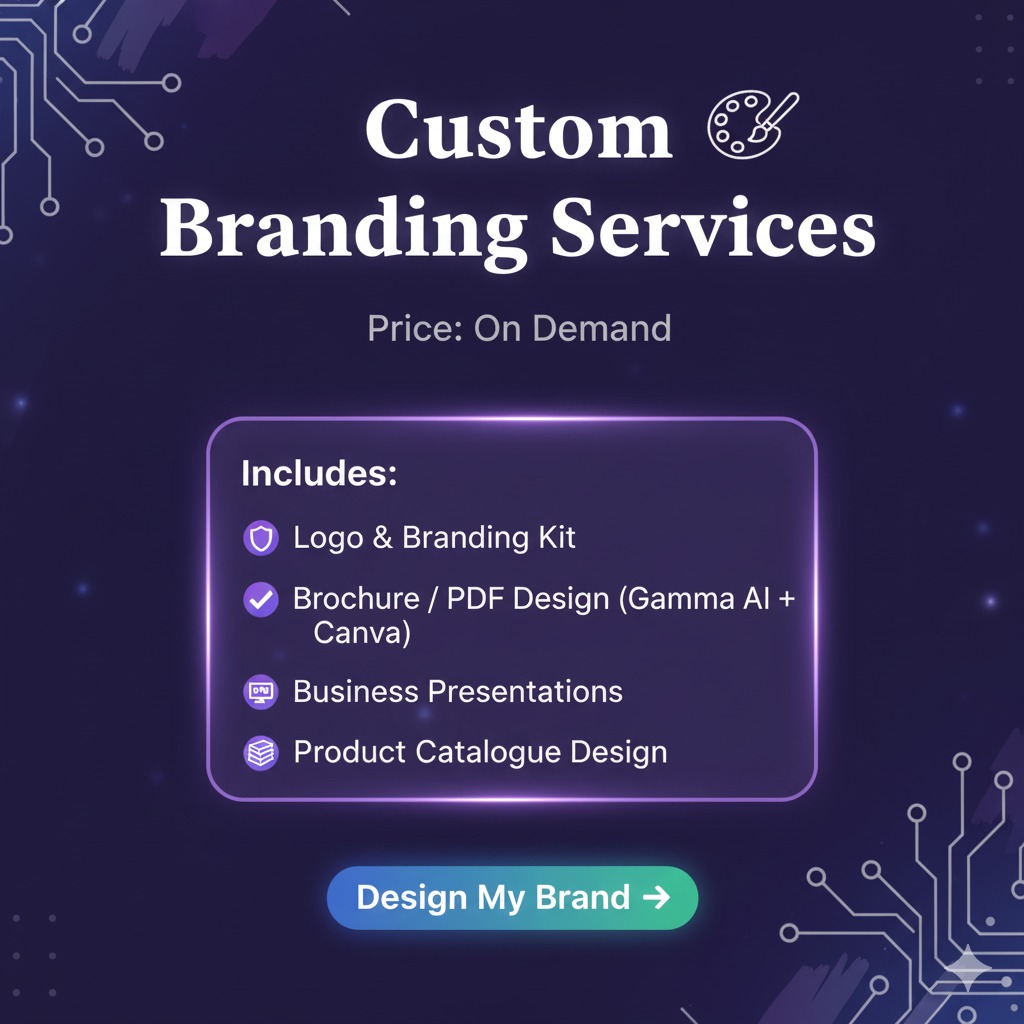 Custom Branding Services

Price: On Demand

Includes:

Logo & Branding Kit

Brochure / PDF Design (Gamma AI + Canva)

Business Presentations

Product Catalogue Design

Design My Brand →